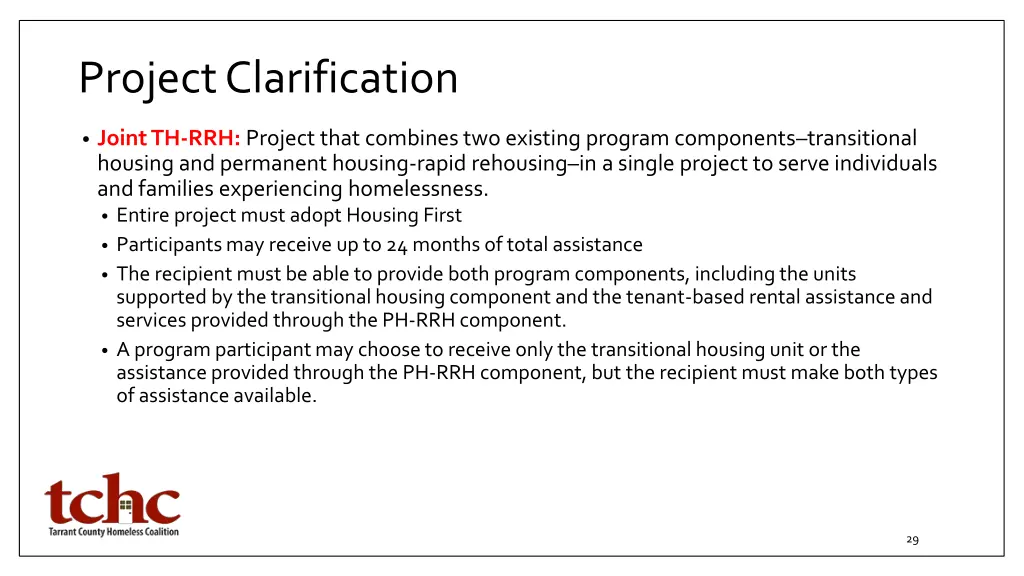 Project Clarification

• Joint TH-RRH: Project that combines two existing program components–transitional housing and permanent housing-rapid rehousing–in a single project to serve individuals and families experiencing homelessness.

• Entire project must adopt Housing First
• Participants may receive up to 24 months of total assistance
• The recipient must be able to provide both program components, including the units supported by the transitional housing component and the tenant-based rental assistance and services provided through the PH-RRH component.
• A program participant may choose to receive only the transitional housing unit or the assistance provided through the PH-RRH component, but the recipient must make both types of assistance available.

tchc
Tarrant County Homeless Coalition

29